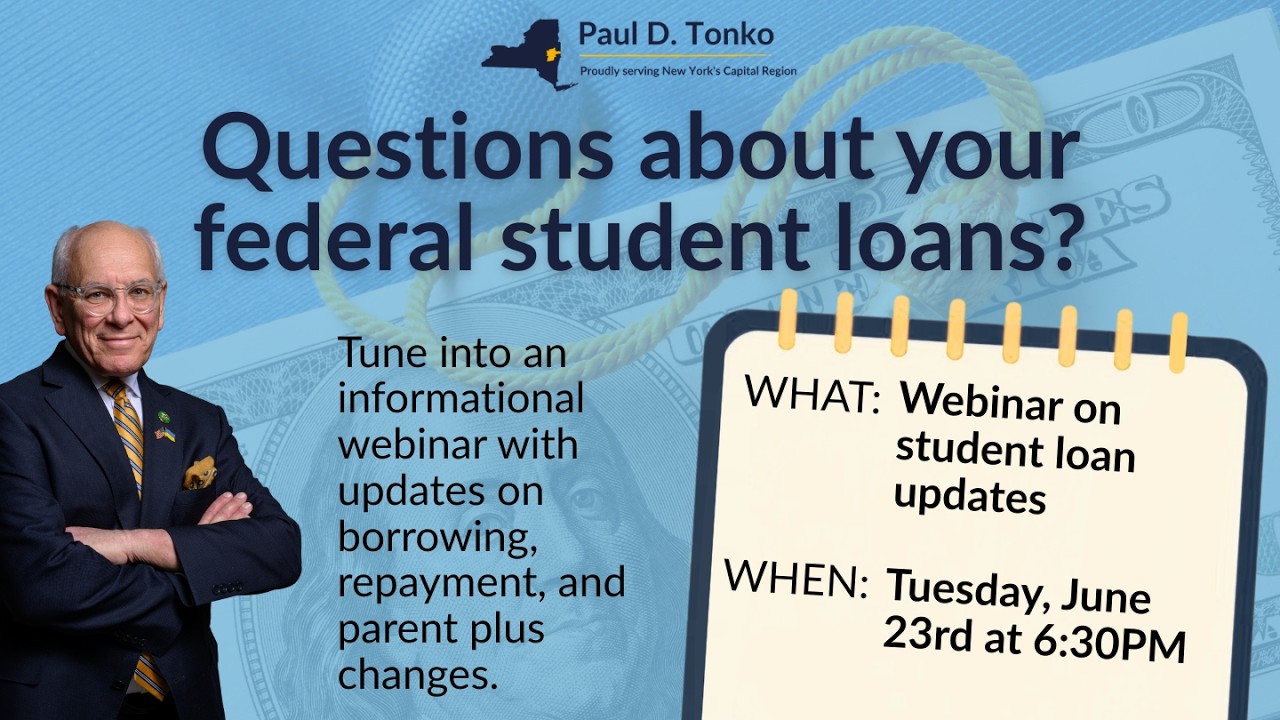 Paul D. Tonko
Proudly serving New York's Capital Region

Questions about your federal student loans?

Tune into an informational webinar with updates on borrowing, repayment, and parent plus changes.

WHAT: Webinar on student loan updates

WHEN: Tuesday, June 23rd at 6:30PM